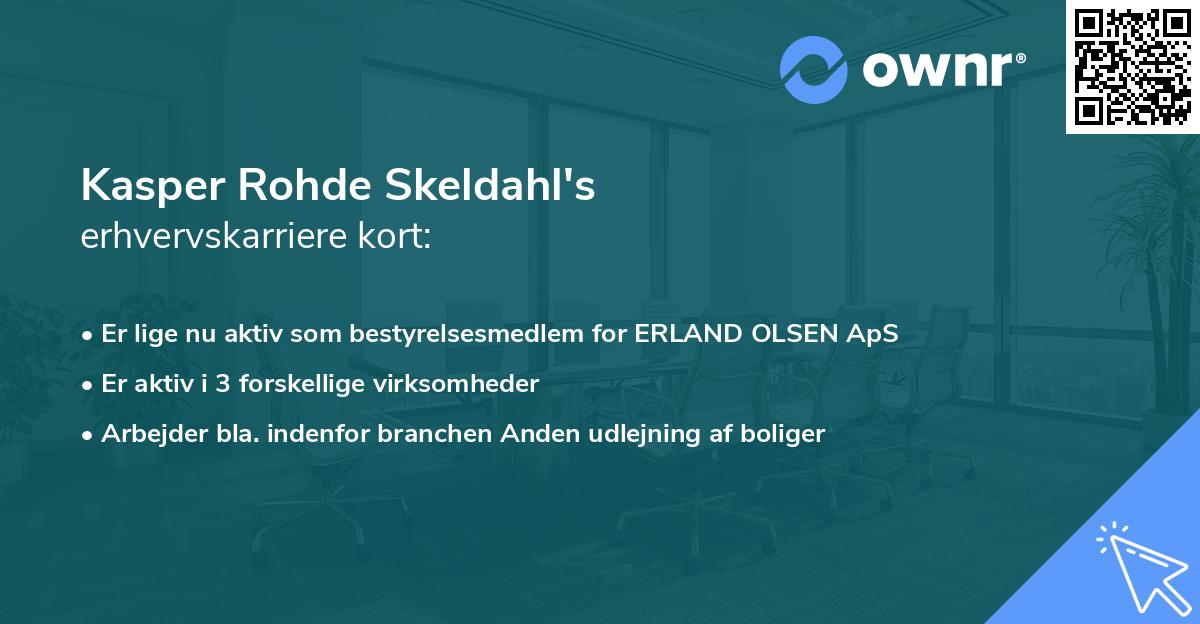 ownr®

Kasper Rohde Skeldahl's
erhvervskarriere kort:

• Er lige nu aktiv som bestyrelsesmedlem for ERLAND OLSEN ApS
• Er aktiv i 3 forskellige virksomheder
• Arbejder bla. indenfor branchen Anden udlejning af boliger